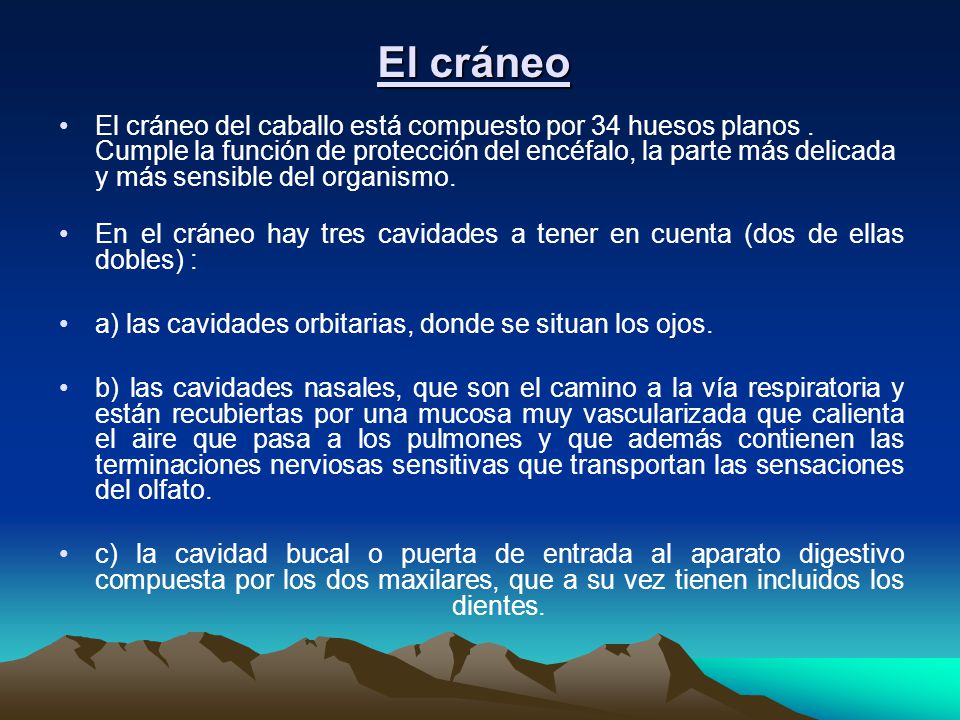 El cráneo

• El cráneo del caballo está compuesto por 34 huesos planos . Cumple la función de protección del encéfalo, la parte más delicada y más sensible del organismo.

• En el cráneo hay tres cavidades a tener en cuenta (dos de ellas dobles) :

• a) las cavidades orbitarias, donde se situan los ojos.

• b) las cavidades nasales, que son el camino a la vía respiratoria y están recubiertas por una mucosa muy vascularizada que calienta el aire que pasa a los pulmones y que además contienen las terminaciones nerviosas sensitivas que transportan las sensaciones del olfato.

• c) la cavidad bucal o puerta de entrada al aparato digestivo compuesta por los dos maxilares, que a su vez tienen incluidos los dientes.